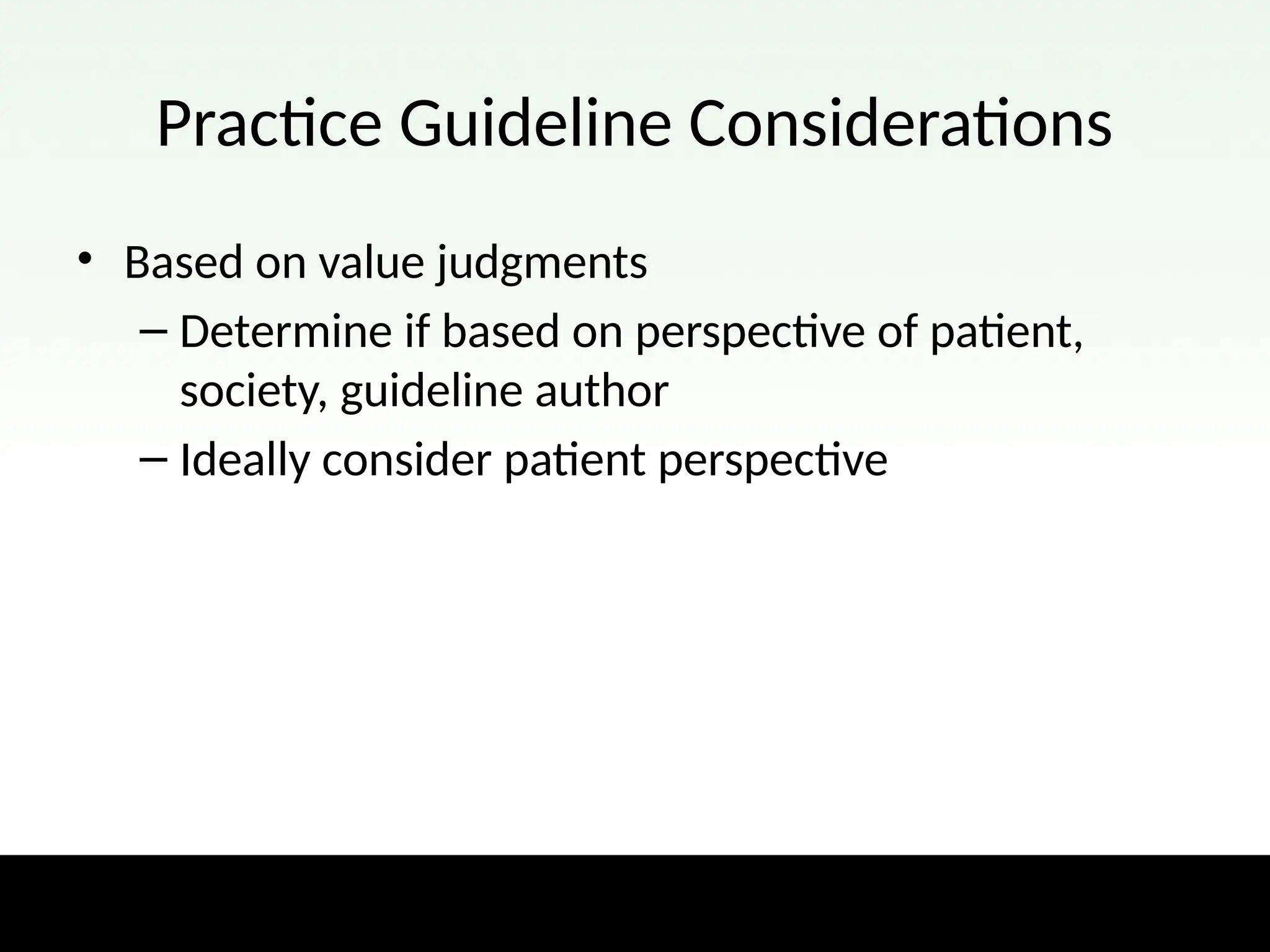 Practice Guideline Considerations

• Based on value judgments
– Determine if based on perspective of patient, society, guideline author
– Ideally consider patient perspective